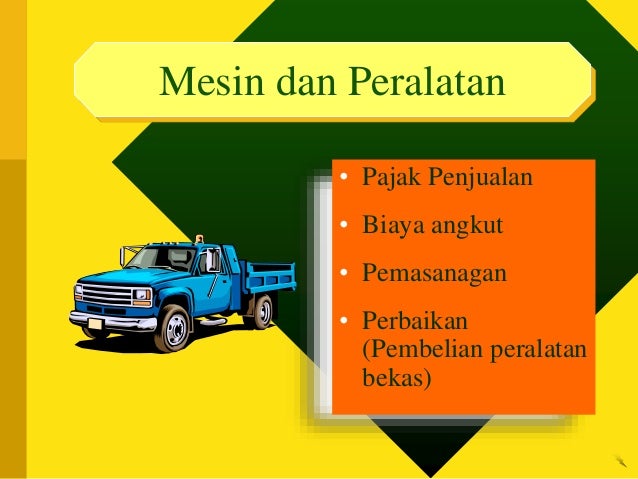 Mesin dan Peralatan

• Pajak Penjualan
• Biaya angkut
• Pemasanagan
• Perbaikan (Pembelian peralatan bekas)